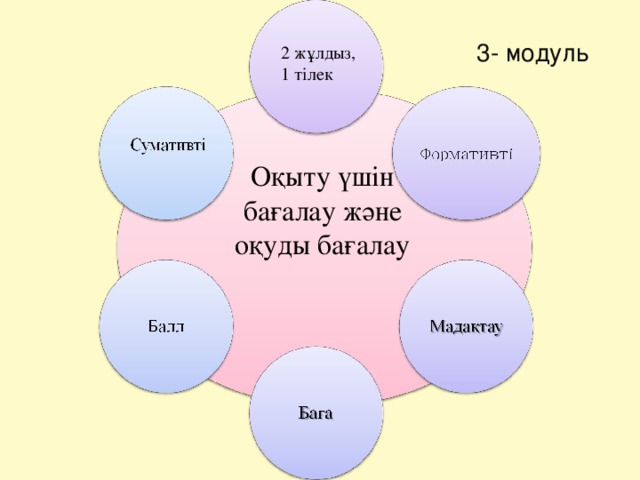 3- модуль

Оқыту үшін бағалау және оқуды бағалау

2 жұлдыз, 1 тілек

Формативті

Мадақтау

Баға

Балл

Сумативті